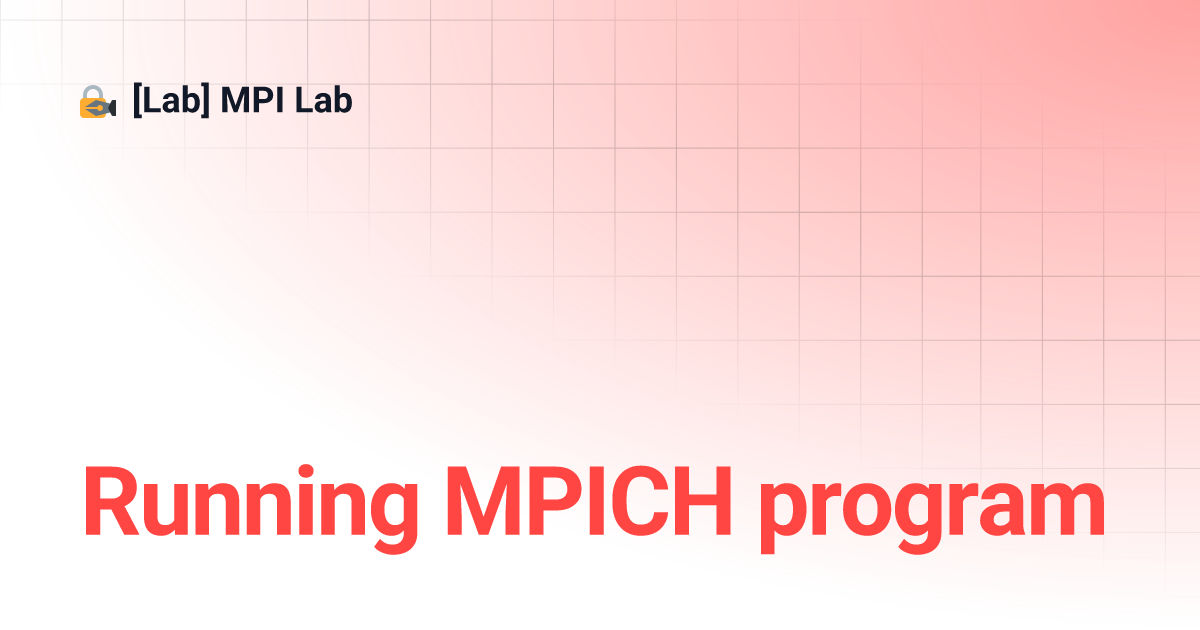 [Lab] MPI Lab

Running MPICH program